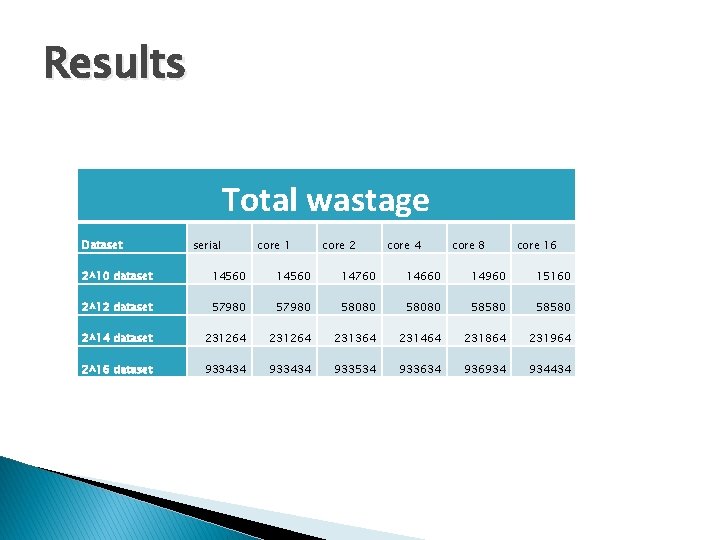 Results

Total wastage

| Dataset | serial | core 1 | core 2 | core 4 | core 8 | core 16 |
|---|---|---|---|---|---|---|
| 2^10 dataset | 14560 | 14560 | 14760 | 14660 | 14960 | 15160 |
| 2^12 dataset | 57980 | 57980 | 58080 | 58080 | 58580 | 58580 |
| 2^14 dataset | 231264 | 231264 | 231364 | 231464 | 231864 | 231964 |
| 2^16 dataset | 933434 | 933434 | 933534 | 933634 | 936934 | 934434 |